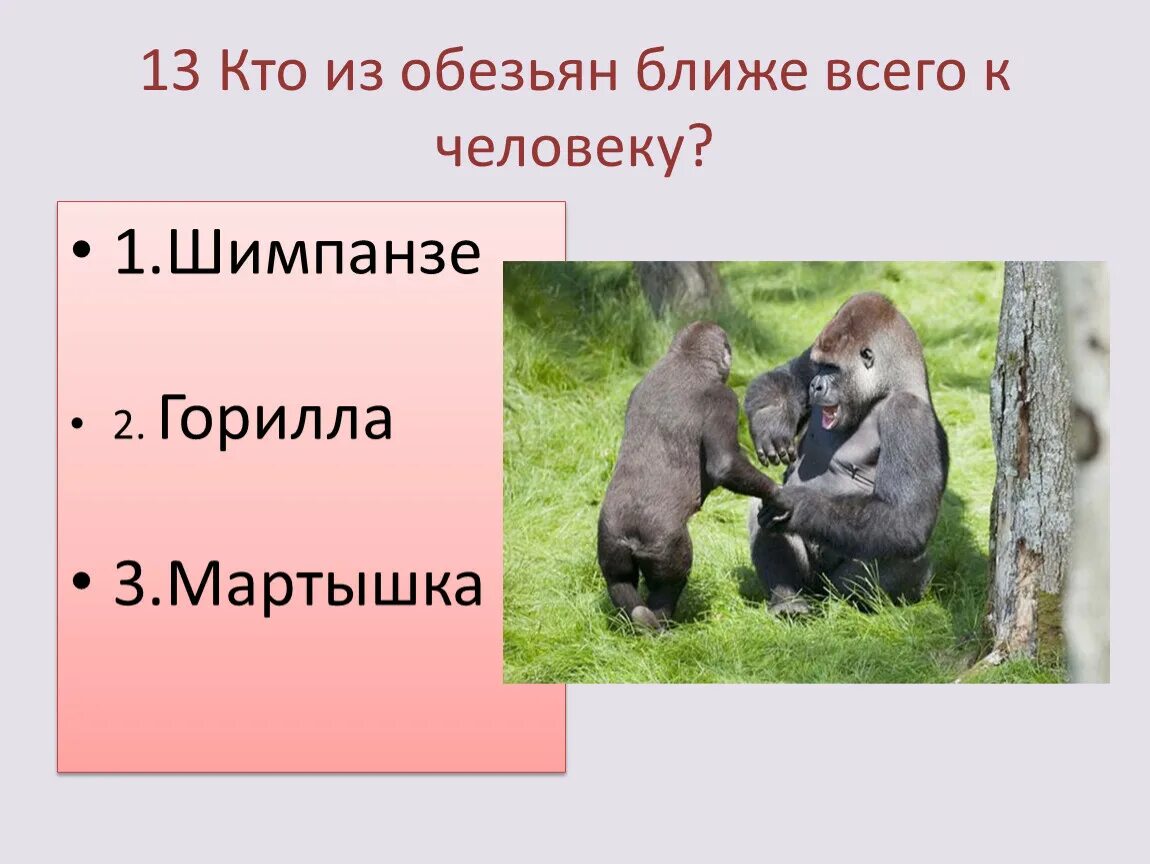 13 Кто из обезьян ближе всего к человеку?

• 1.Шимпанзе

• 2. Горилла

• 3.Мартышка